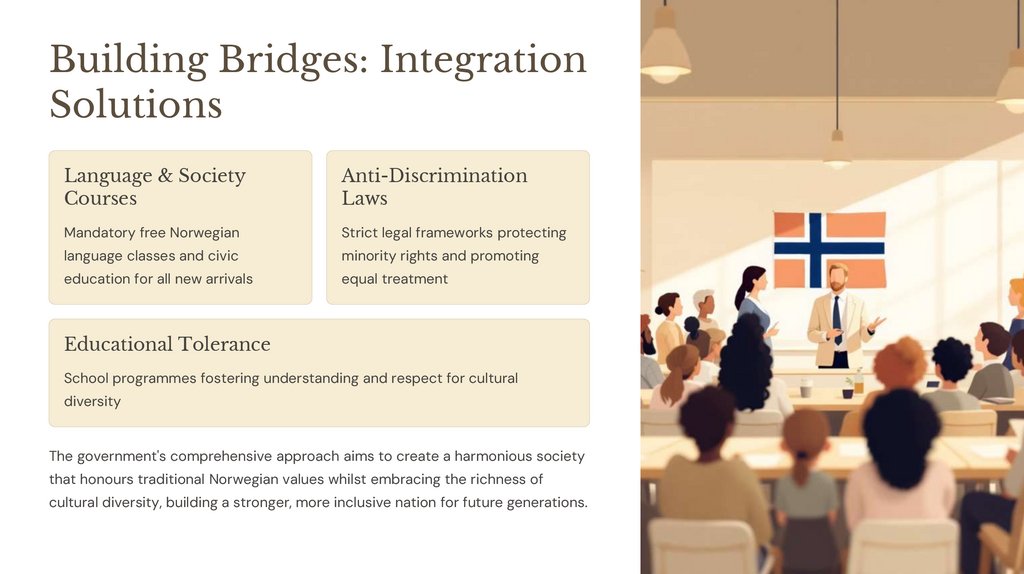 Building Bridges: Integration Solutions

Language & Society Courses

Mandatory free Norwegian language classes and civic education for all new arrivals

Anti-Discrimination Laws

Strict legal frameworks protecting minority rights and promoting equal treatment

Educational Tolerance

School programmes fostering understanding and respect for cultural diversity

The government's comprehensive approach aims to create a harmonious society that honours traditional Norwegian values whilst embracing the richness of cultural diversity, building a stronger, more inclusive nation for future generations.